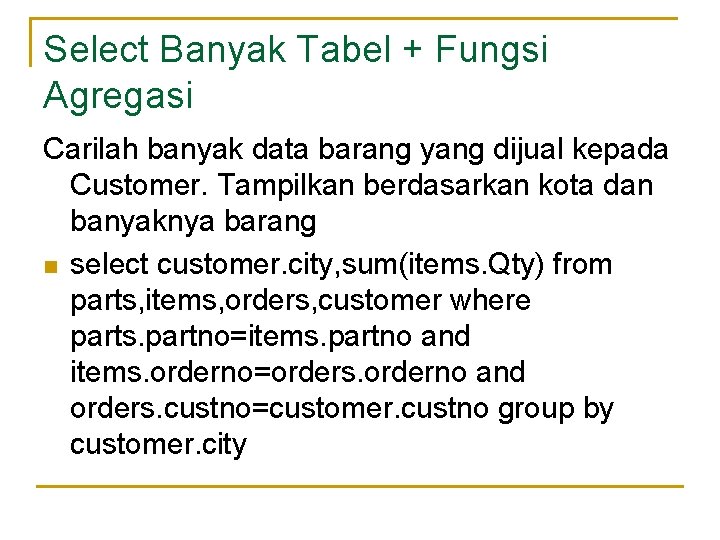 Select Banyak Tabel + Fungsi Agregasi

Carilah banyak data barang yang dijual kepada Customer. Tampilkan berdasarkan kota dan banyaknya barang

select customer.city,sum(items.Qty) from parts,items,orders,customer where parts.partno=items.partno and items.orderno=orders.orderno and orders.custno=customer.custno group by customer.city